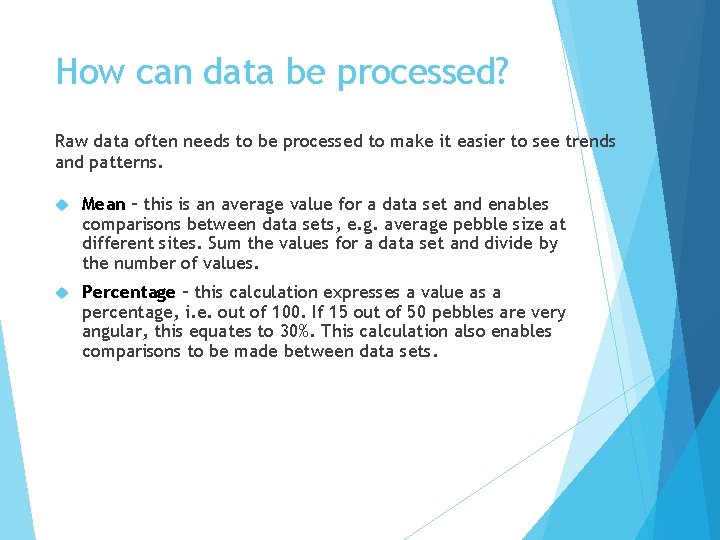 How can data be processed?

Raw data often needs to be processed to make it easier to see trends and patterns.

Mean – this is an average value for a data set and enables comparisons between data sets, e.g. average pebble size at different sites. Sum the values for a data set and divide by the number of values.

Percentage – this calculation expresses a value as a percentage, i.e. out of 100. If 15 out of 50 pebbles are very angular, this equates to 30%. This calculation also enables comparisons to be made between data sets.